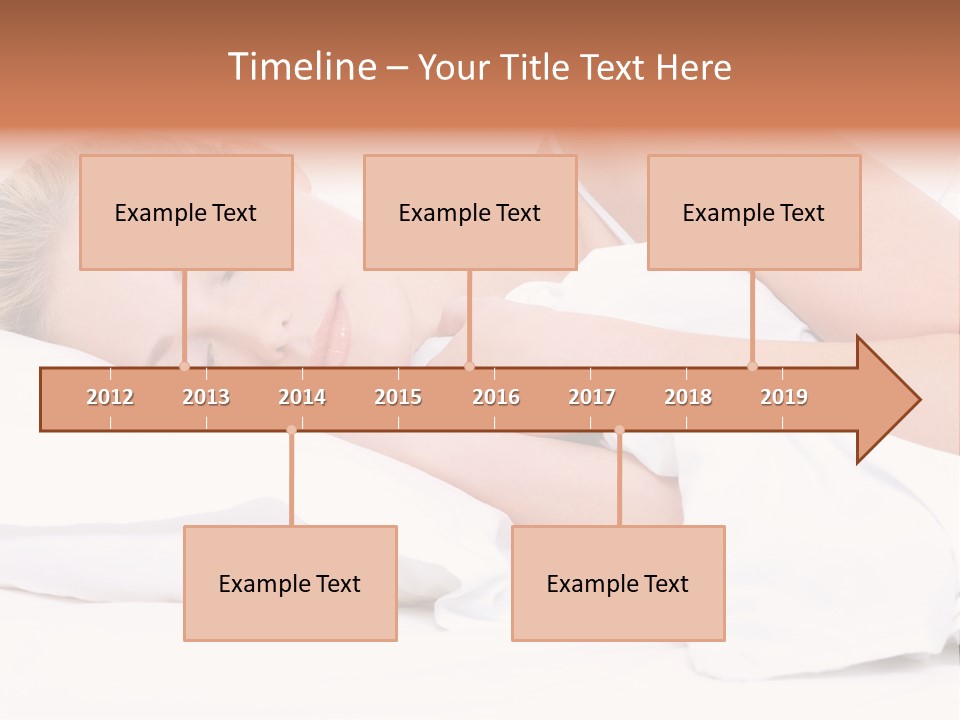 Timeline – Your Title Text Here

Example Text

Example Text

Example Text

2012 2013 2014 2015 2016 2017 2018 2019

Example Text

Example Text